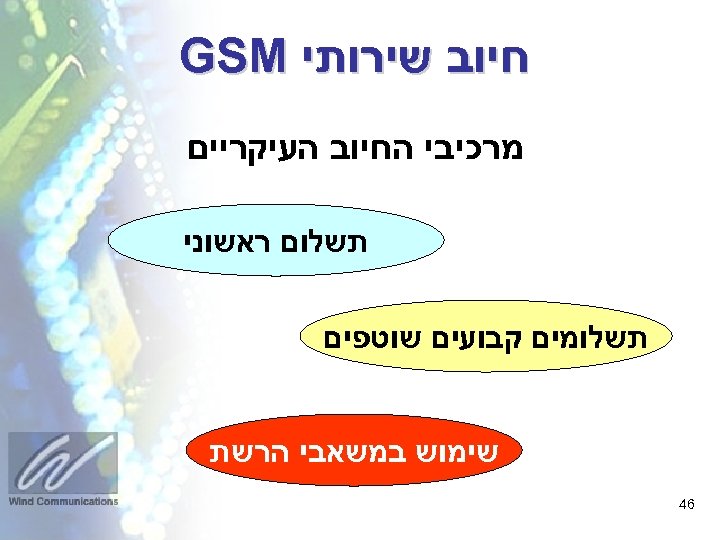 חיוב שירותי GSM

מרכיבי החיוב העיקריים

תשלום ראשוני

תשלומים קבועים שוטפים

שימוש במשאבי הרשת

Wind Communications

46